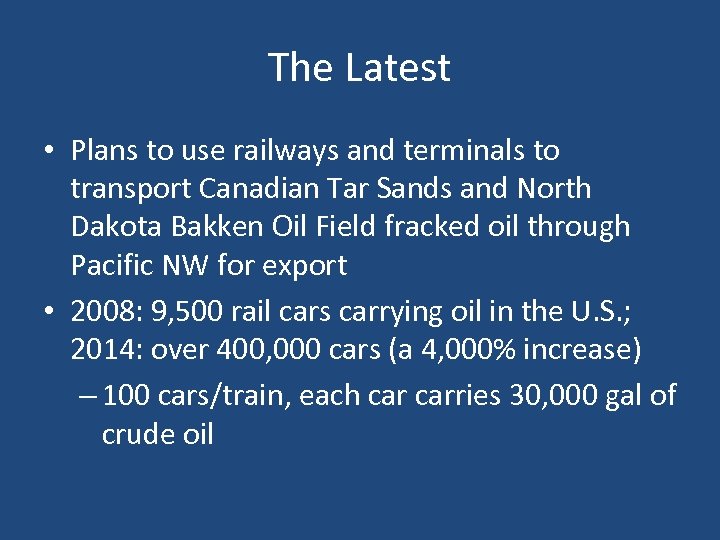 The Latest

• Plans to use railways and terminals to transport Canadian Tar Sands and North Dakota Bakken Oil Field fracked oil through Pacific NW for export

• 2008: 9,500 rail cars carrying oil in the U.S.; 2014: over 400,000 cars (a 4,000% increase)

– 100 cars/train, each car carries 30,000 gal of crude oil